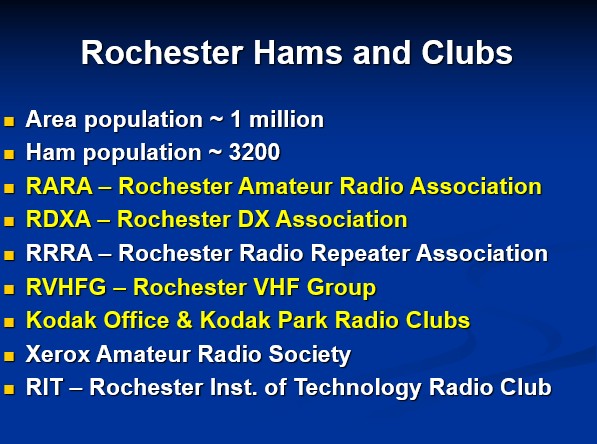 Rochester Hams and Clubs

- Area population ~ 1 million
- Ham population ~ 3200
- RARA – Rochester Amateur Radio Association
- RDXA – Rochester DX Association
- RRRA – Rochester Radio Repeater Association
- RVHFG – Rochester VHF Group
- Kodak Office & Kodak Park Radio Clubs
- Xerox Amateur Radio Society
- RIT – Rochester Inst. of Technology Radio Club